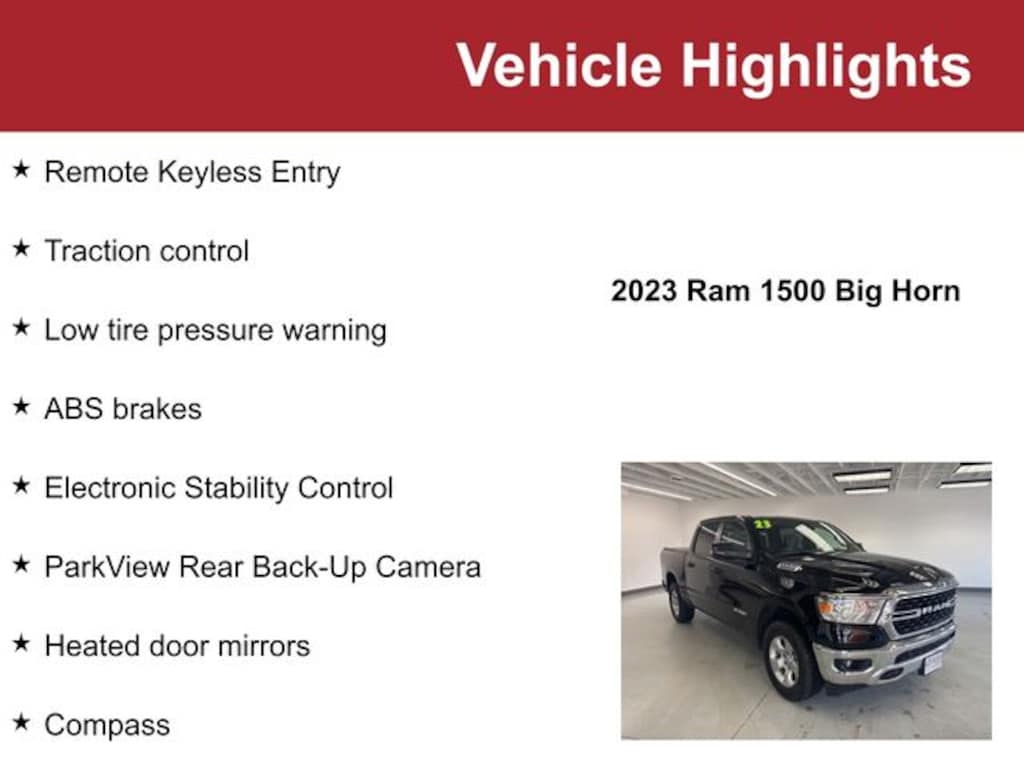 Vehicle Highlights

★ Remote Keyless Entry

★ Traction control

★ Low tire pressure warning

★ ABS brakes

★ Electronic Stability Control

★ ParkView Rear Back-Up Camera

★ Heated door mirrors

★ Compass

2023 Ram 1500 Big Horn

23

RAM